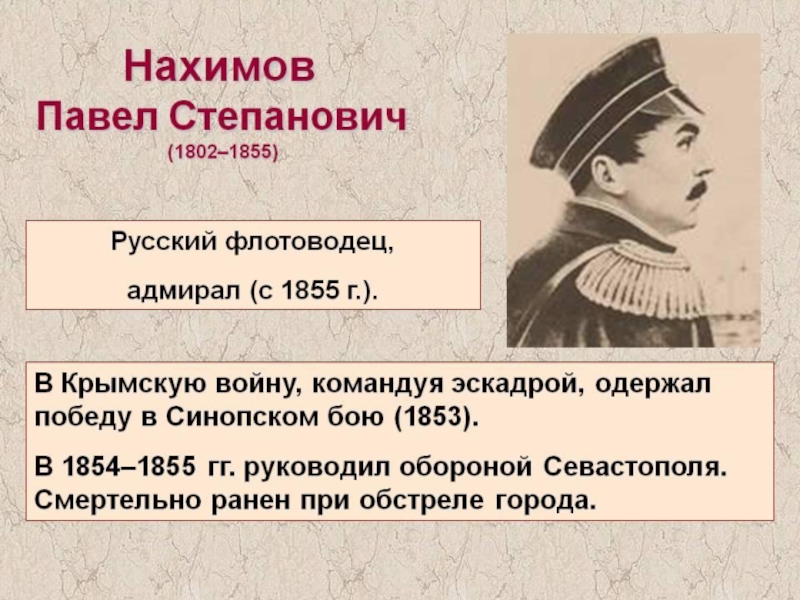 Нахимов
Павел Степанович
(1802–1855)

Русский флотоводец,
адмирал (с 1855 г.).

В Крымскую войну, командуя эскадрой, одержал победу в Синопском бою (1853).

В 1854–1855 гг. руководил обороной Севастополя. Смертельно ранен при обстреле города.